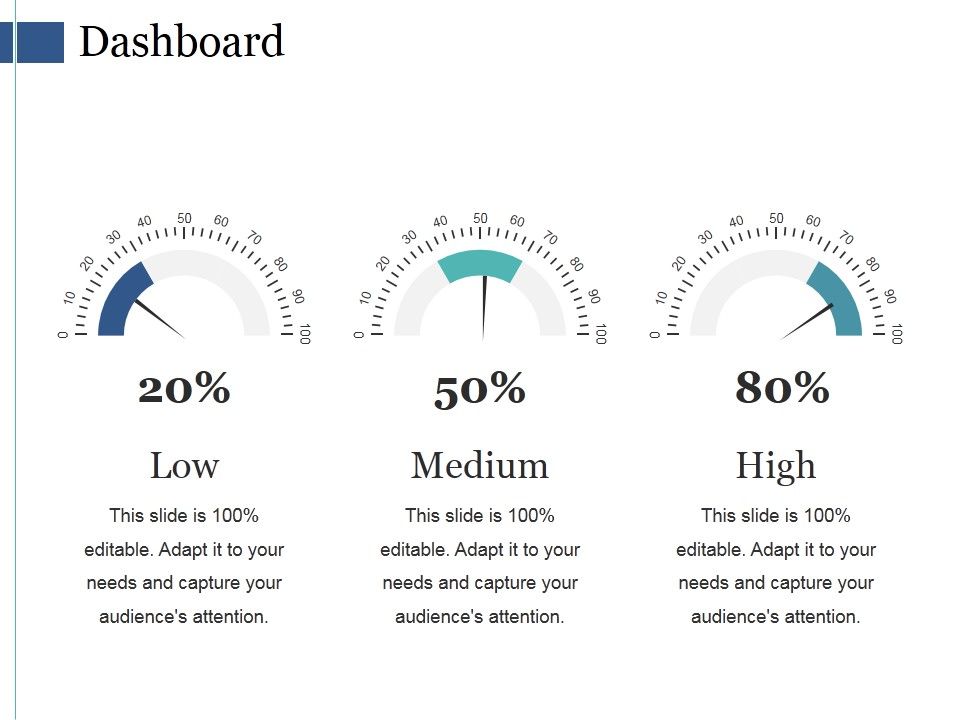 Dashboard

0 10 20 30 40 50 60 70 80 90 100

20%

Low

This slide is 100% editable. Adapt it to your needs and capture your audience's attention.

0 10 20 30 40 50 60 70 80 90 100

50%

Medium

This slide is 100% editable. Adapt it to your needs and capture your audience's attention.

0 10 20 30 40 50 60 70 80 90 100

80%

High

This slide is 100% editable. Adapt it to your needs and capture your audience's attention.